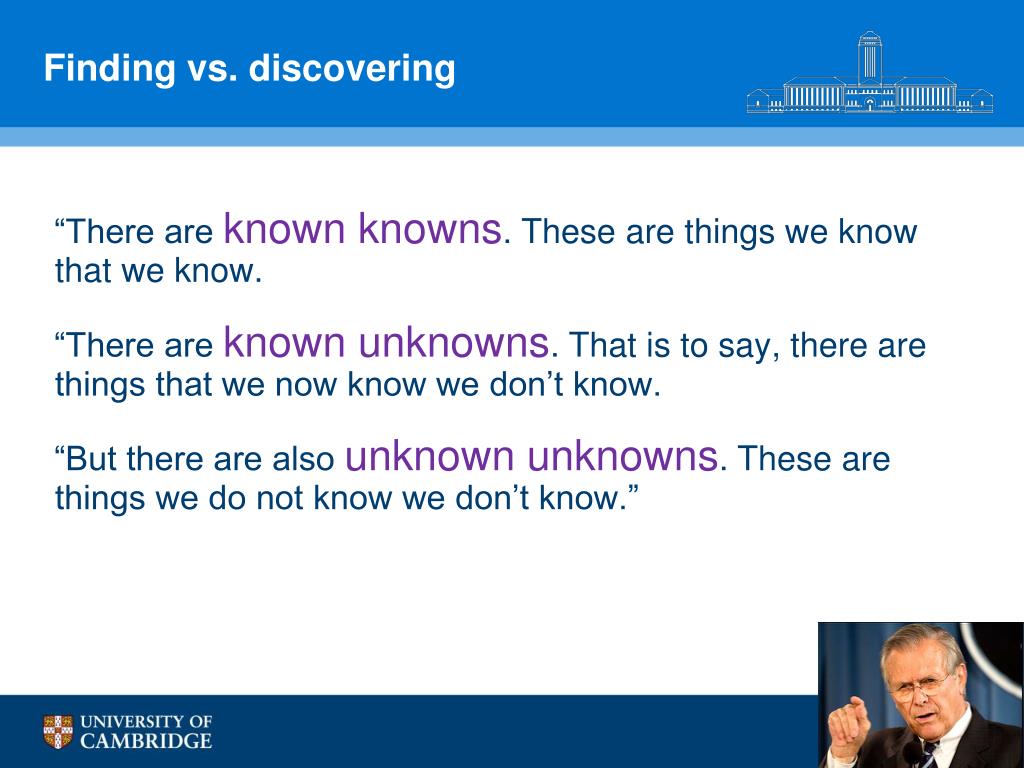 Finding vs. discovering

“There are known knowns. These are things we know that we know.

“There are known unknowns. That is to say, there are things that we now know we don’t know.

“But there are also unknown unknowns. These are things we do not know we don’t know.”

UNIVERSITY OF CAMBRIDGE